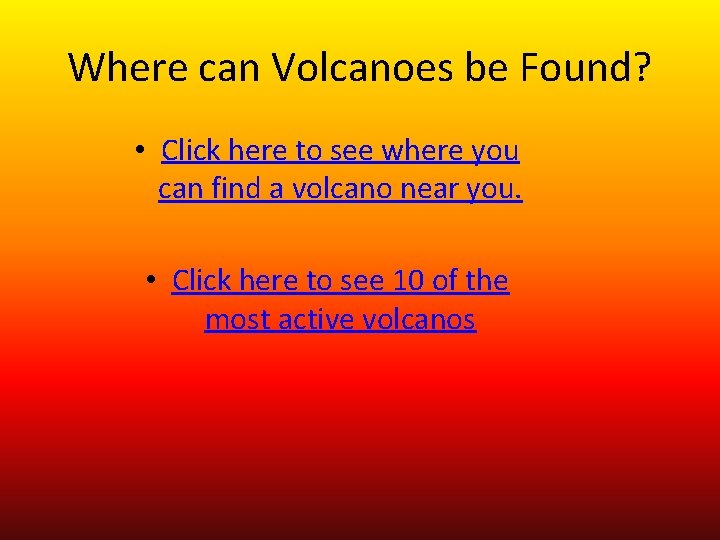 Where can Volcanoes be Found?

• Click here to see where you can find a volcano near you.

• Click here to see 10 of the most active volcanos